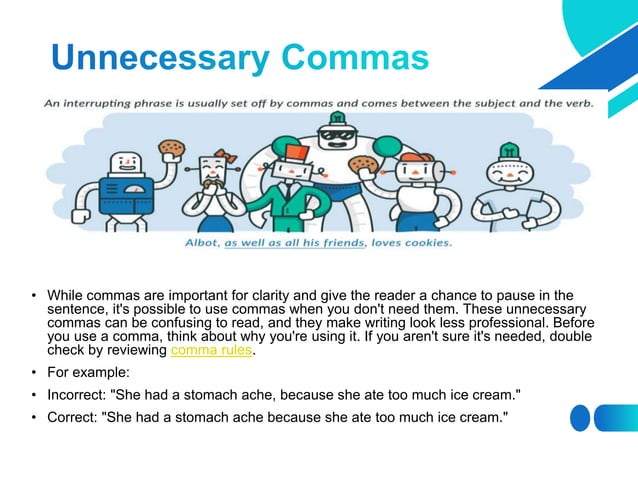 Unnecessary Commas

An interrupting phrase is usually set off by commas and comes between the subject and the verb.

Albot, as well as all his friends, loves cookies.

• While commas are important for clarity and give the reader a chance to pause in the sentence, it's possible to use commas when you don't need them. These unnecessary commas can be confusing to read, and they make writing look less professional. Before you use a comma, think about why you're using it. If you aren't sure it's needed, double check by reviewing comma rules.

• For example:

• Incorrect: "She had a stomach ache, because she ate too much ice cream."

• Correct: "She had a stomach ache because she ate too much ice cream."